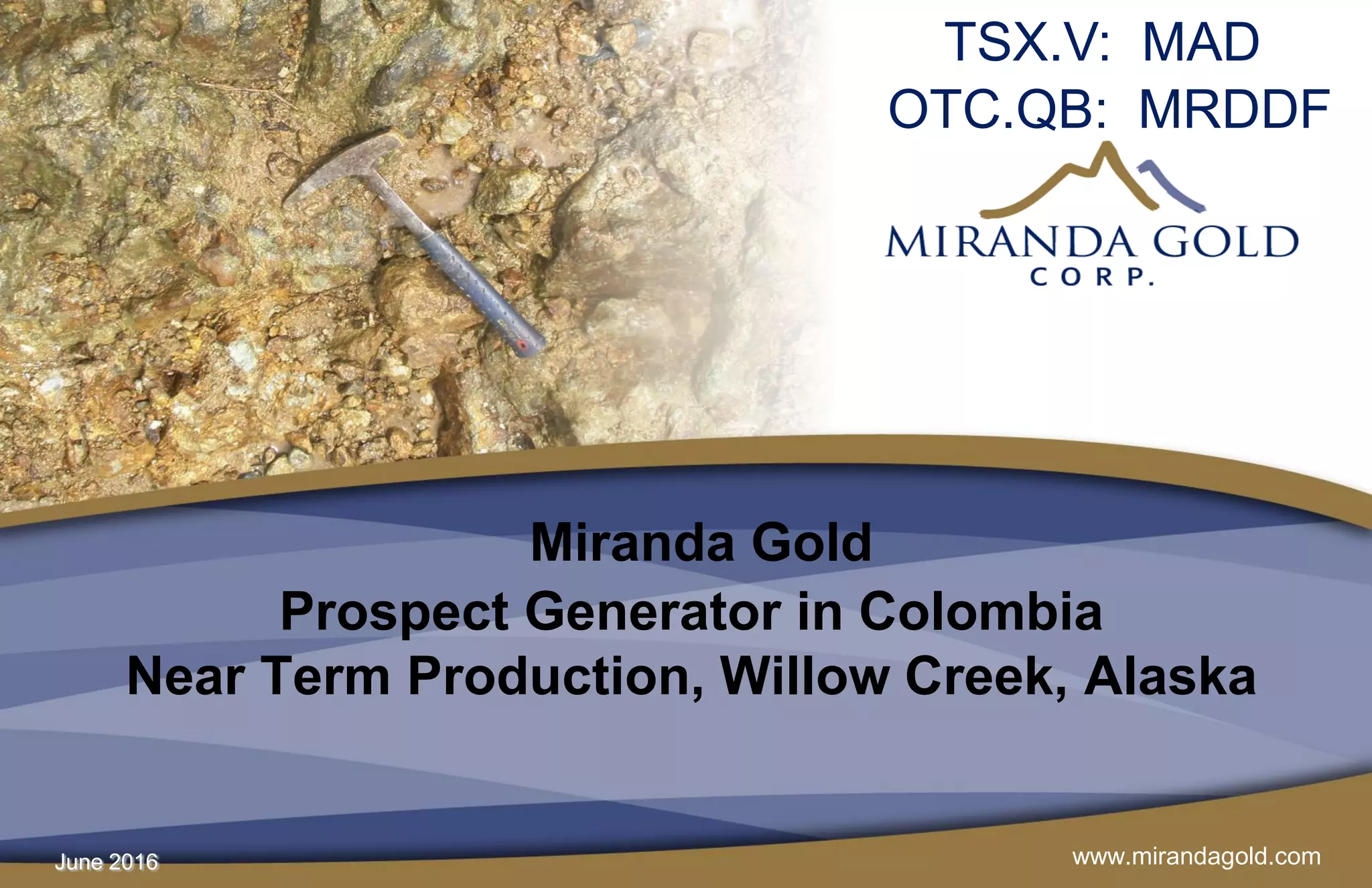 TSX.V: MAD
OTC.QB: MRDDF

MIRANDA GOLD
CORP.

Miranda Gold
Prospect Generator in Colombia
Near Term Production, Willow Creek, Alaska

June 2016

www.mirandagold.com